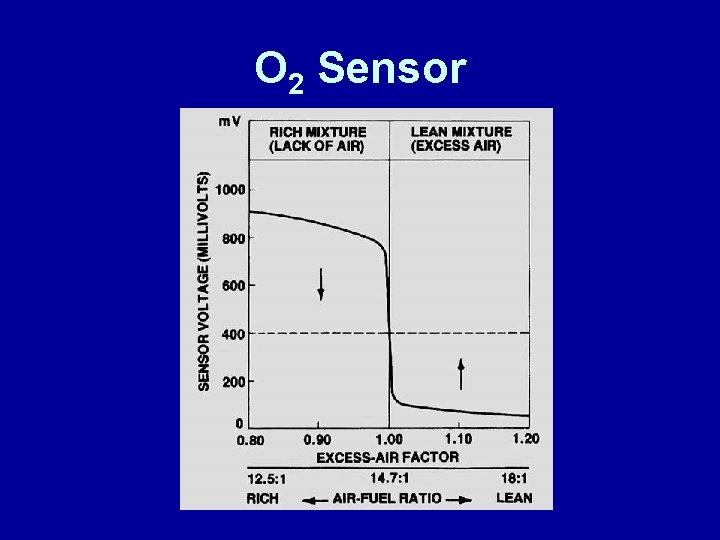 $O_2$ Sensor

mV

RICH MIXTURE (LACK OF AIR)

LEAN MIXTURE (EXCESS AIR)

SENSOR VOLTAGE (MILLIVOLTS)

1000

800

600

400

200

0

0.80 0.90 1.00 1.10 1.20

EXCESS-AIR FACTOR

12.5:1 14.7:1 18:1

RICH ← AIR-FUEL RATIO → LEAN